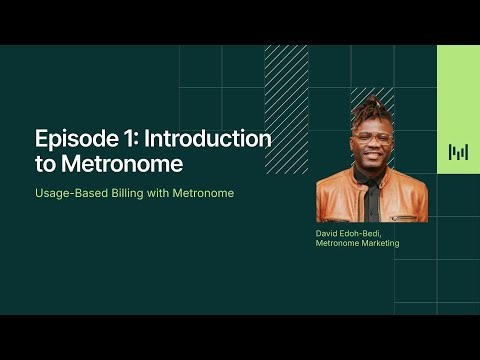 Episode 1: Introduction to Metronome

Usage-Based Billing with Metronome

David Edoh-Bedi, Metronome Marketing